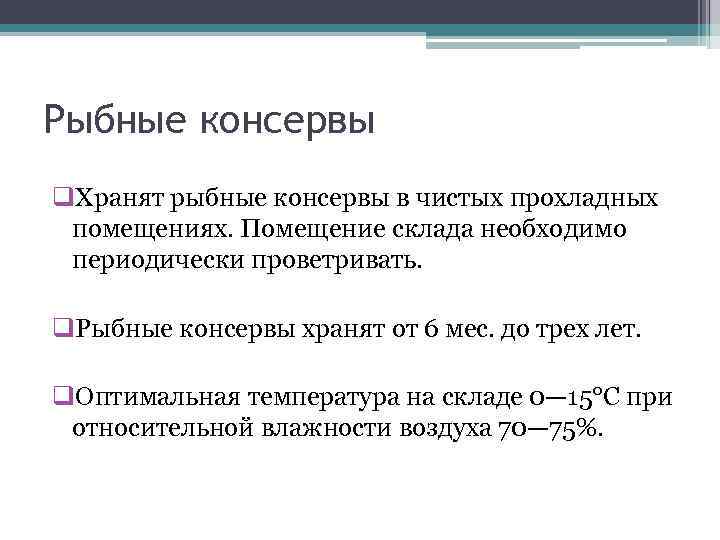 Рыбные консервы

❑Хранят рыбные консервы в чистых прохладных помещениях. Помещение склада необходимо периодически проветривать.

❑Рыбные консервы хранят от 6 мес. до трех лет.

❑Оптимальная температура на складе 0—15°С при относительной влажности воздуха 70—75%.